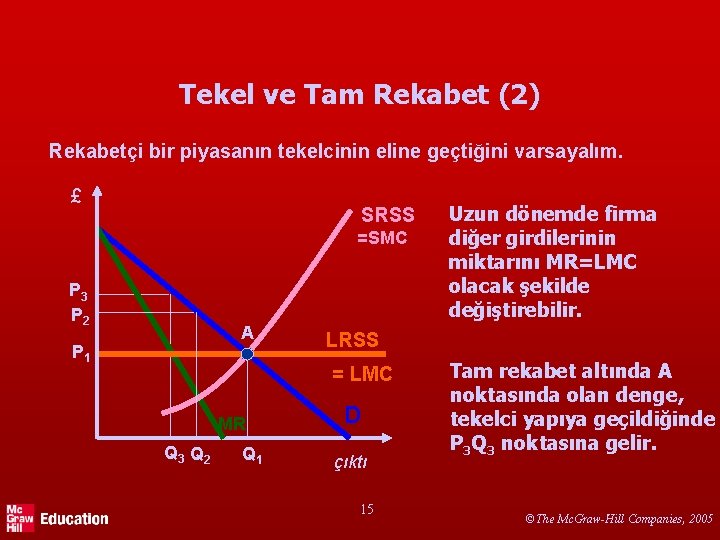 Tekel ve Tam Rekabet (2)

Rekabetçi bir piyasanın tekelcinin eline geçtiğini varsayalım.

£

SRSS =SMC

$P_3$
$P_2$
$P_1$

A

LRSS

= LMC

MR

D

$Q_3$ $Q_2$ $Q_1$ çıktı

Uzun dönemde firma diğer girdilerinin miktarını MR=LMC olacak şekilde değiştirebilir.

Tam rekabet altında A noktasında olan denge, tekelci yapıya geçildiğinde $P_3Q_3$ noktasına gelir.

Mc Graw Hill Education

15

©The McGraw-Hill Companies, 2005